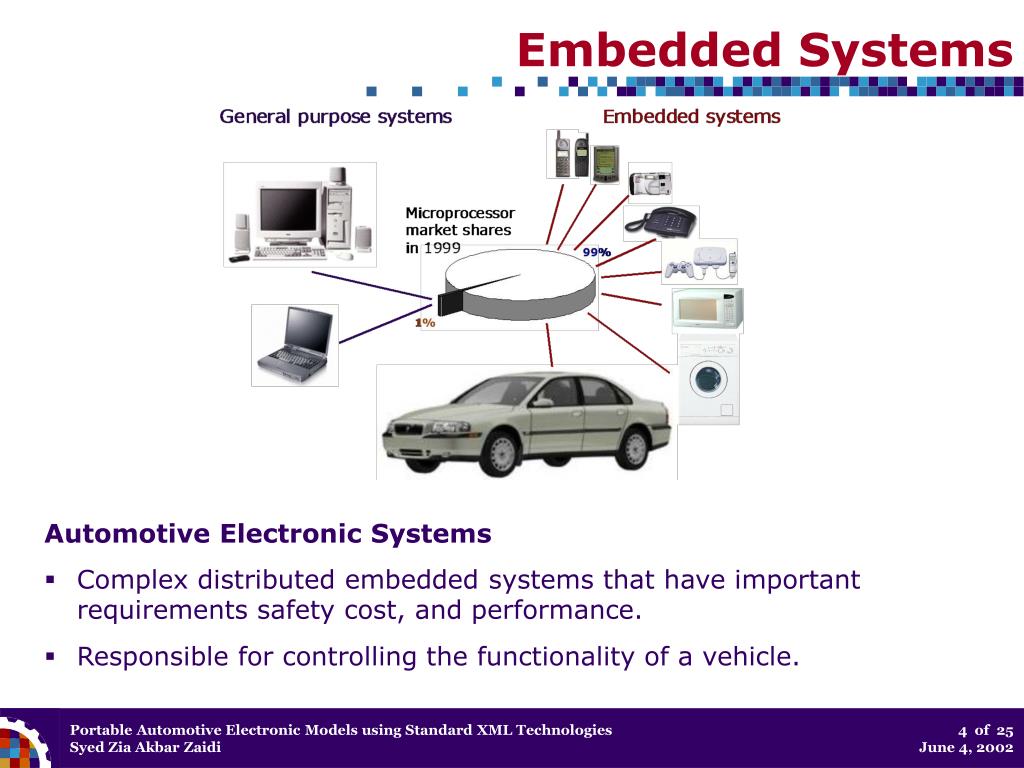 Embedded Systems

General purpose systems

Embedded systems

Microprocessor market shares in 1999

99%

1%

Automotive Electronic Systems

▪ Complex distributed embedded systems that have important requirements safety cost, and performance.

▪ Responsible for controlling the functionality of a vehicle.

Portable Automotive Electronic Models using Standard XML Technologies
Syed Zia Akbar Zaidi

4 of 25
June 4, 2002